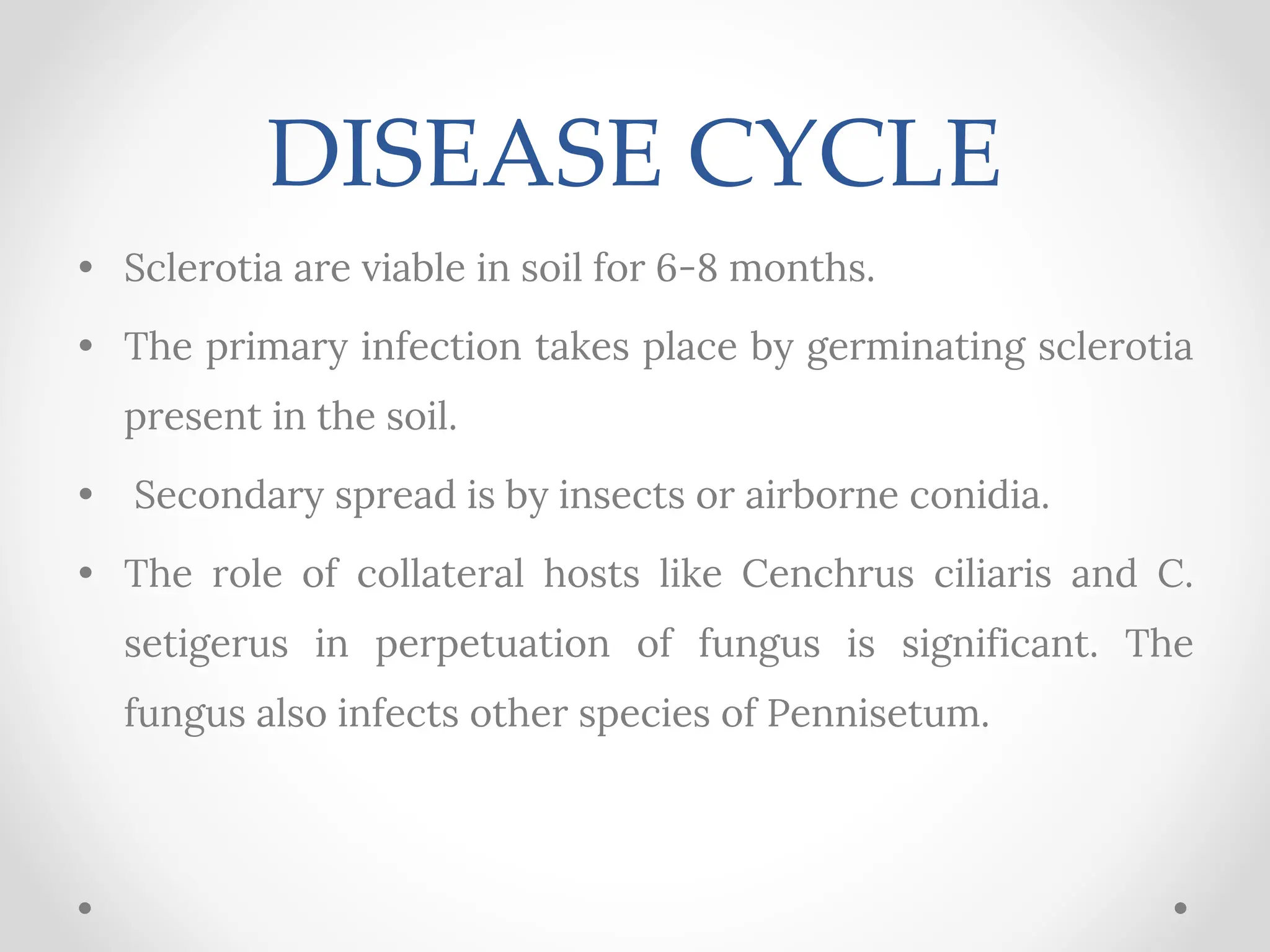 DISEASE CYCLE

• Sclerotia are viable in soil for 6-8 months.

• The primary infection takes place by germinating sclerotia present in the soil.

• Secondary spread is by insects or airborne conidia.

• The role of collateral hosts like Cenchrus ciliaris and C. setigerus in perpetuation of fungus is significant. The fungus also infects other species of Pennisetum.